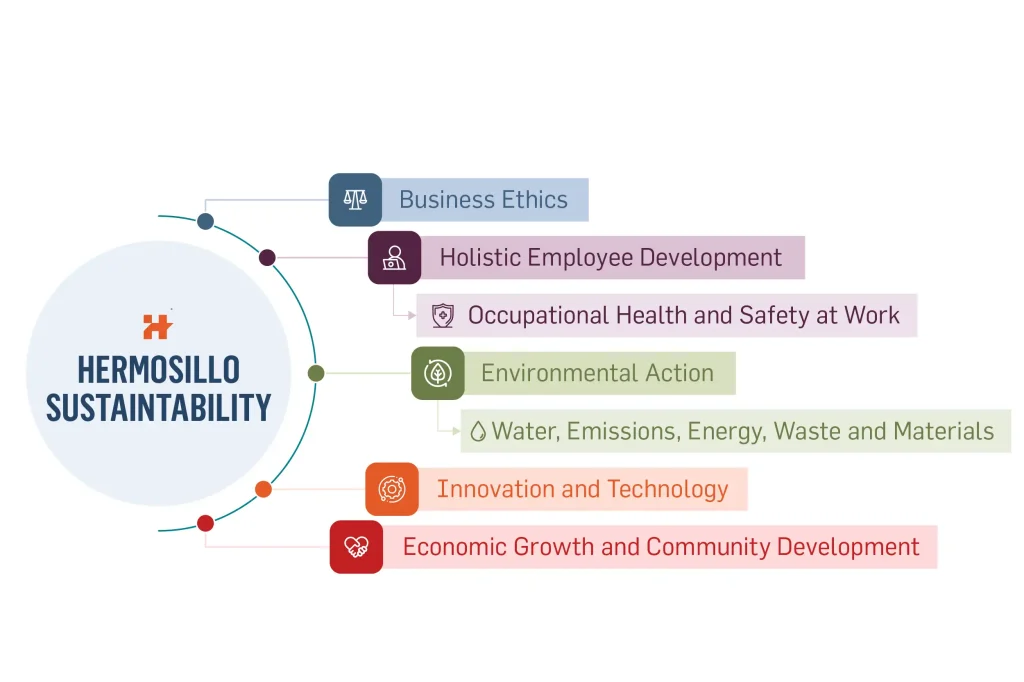 HERMOSILLO SUSTAINTABILITY

Business Ethics

Holistic Employee Development

Occupational Health and Safety at Work

Environmental Action

Water, Emissions, Energy, Waste and Materials

Innovation and Technology

Economic Growth and Community Development